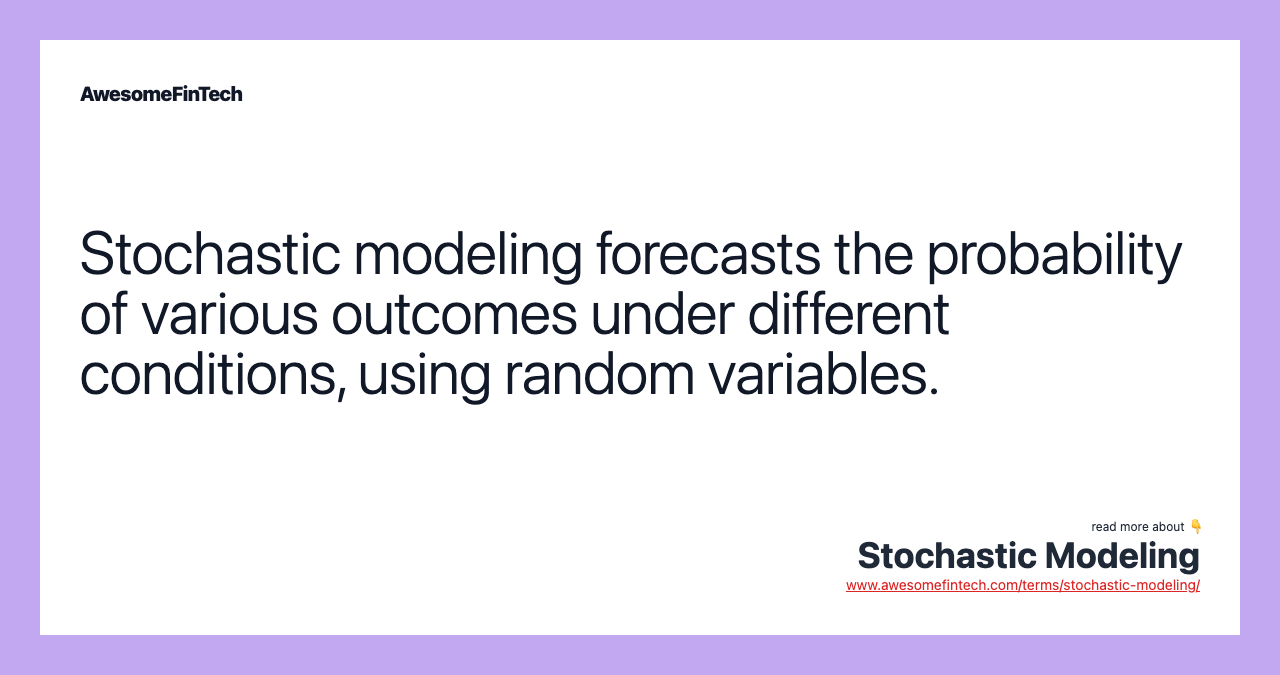 AwesomeFinTech

Stochastic modeling forecasts the probability of various outcomes under different conditions, using random variables.

read more about 👇
Stochastic Modeling
www.awesomefintech.com/terms/stochastic-modeling/